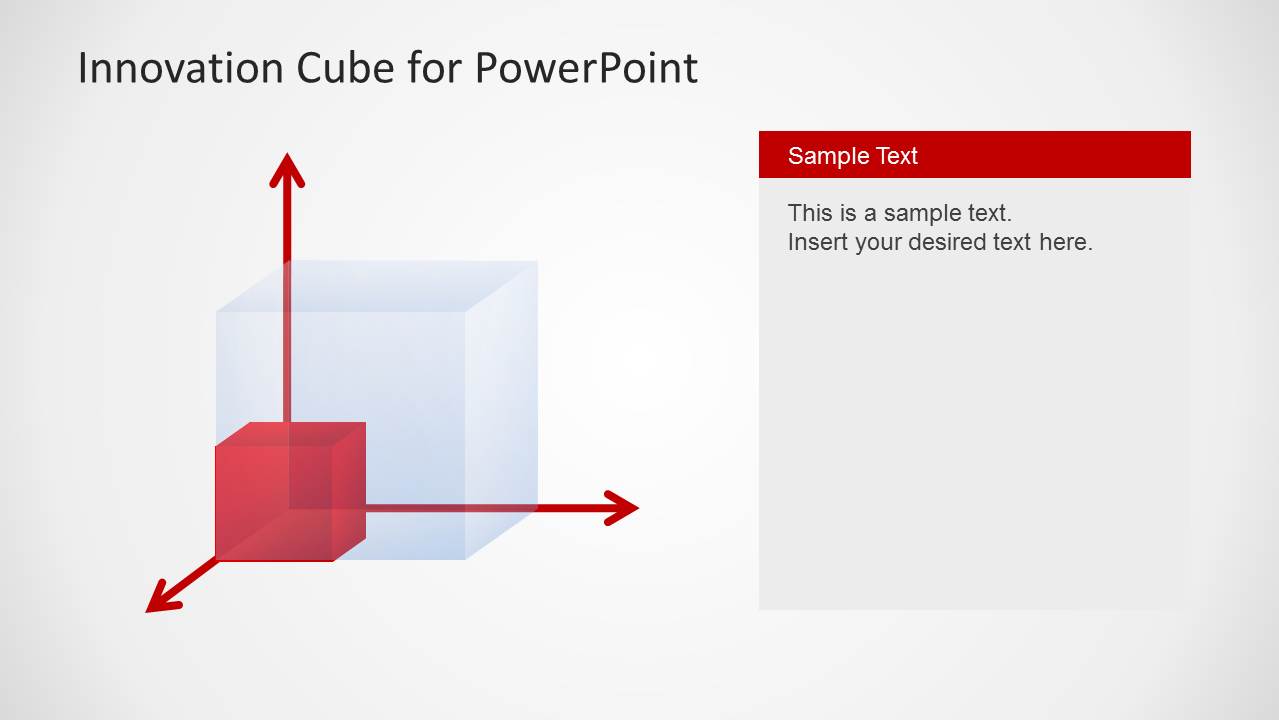 Innovation Cube for PowerPoint

Sample Text

This is a sample text.
Insert your desired text here.